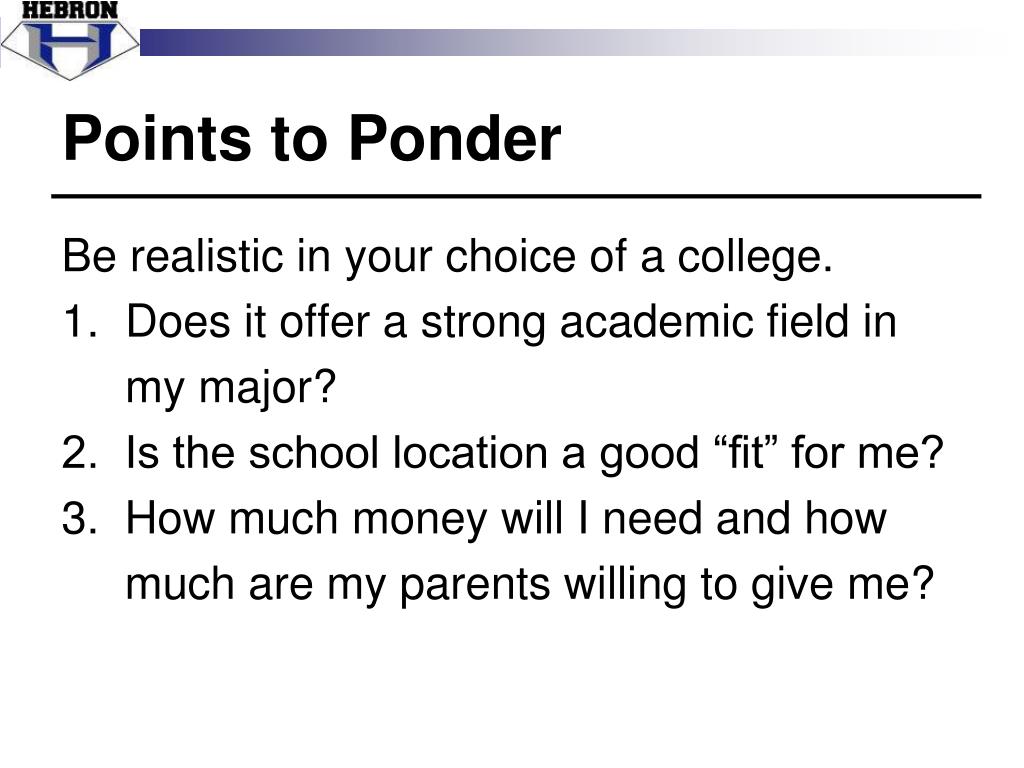 HEBRON
H

Points to Ponder

Be realistic in your choice of a college.
1. Does it offer a strong academic field in my major?
2. Is the school location a good “fit” for me?
3. How much money will I need and how much are my parents willing to give me?